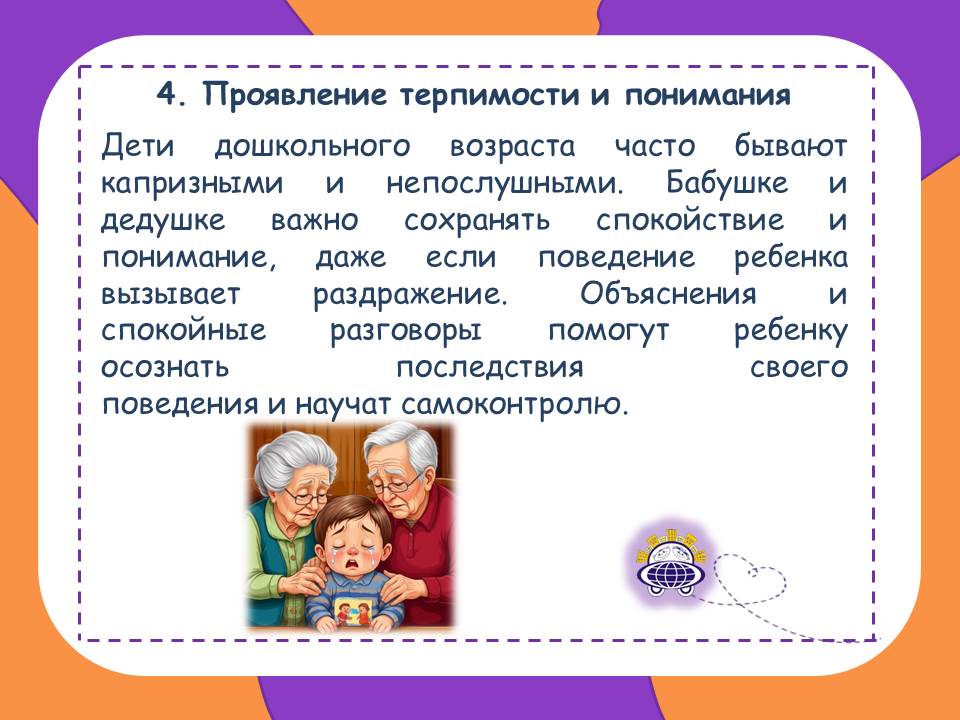 4. Проявление терпимости и понимания

Дети дошкольного возраста часто бывают капризными и непослушными. Бабушке и дедушке важно сохранять спокойствие и понимание, даже если поведение ребенка вызывает раздражение. Объяснения и спокойные разговоры помогут ребенку осознать последствия своего поведения и научат самоконтролю.